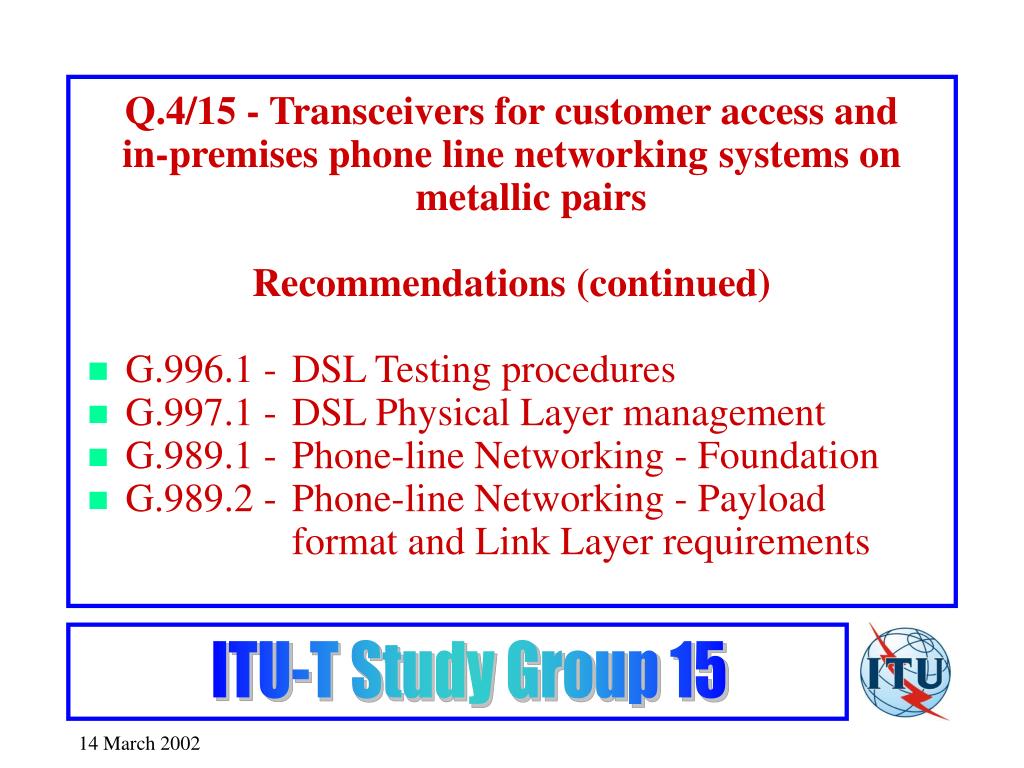 Q.4/15 - Transceivers for customer access and in-premises phone line networking systems on metallic pairs

Recommendations (continued)

- G.996.1 - DSL Testing procedures
- G.997.1 - DSL Physical Layer management
- G.989.1 - Phone-line Networking - Foundation
- G.989.2 - Phone-line Networking - Payload format and Link Layer requirements

ITU-T Study Group 15

ITU

14 March 2002